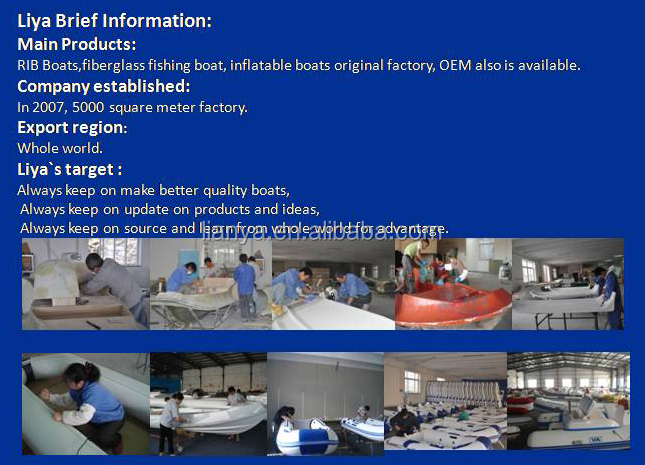 Liya Brief Information:

Main Products:

RIB Boats,fiberglass fishing boat, inflatable boats original factory, OEM also is available.

Company established:

In 2007, 5000 square meter factory.

Export region:

Whole world.

Liya`s target :

Always keep on make better quality boats,
Always keep on update on products and ideas,
Always keep on source and learn from whole world for advantage.

lianya.en.alibaba.com